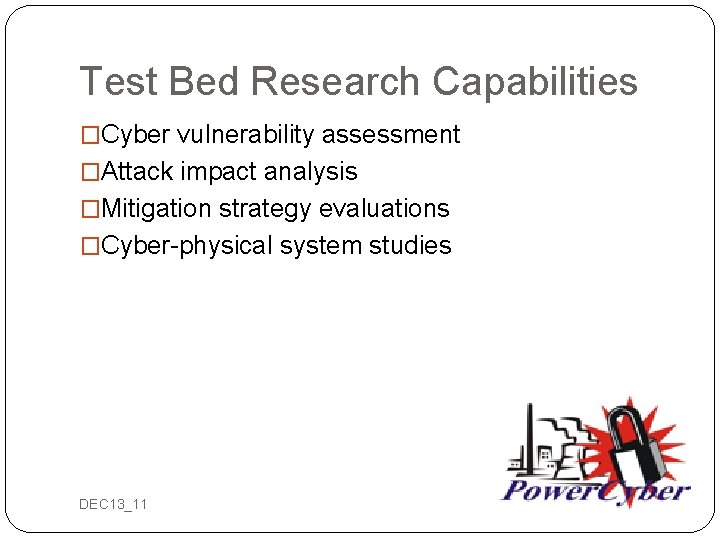 Test Bed Research Capabilities

□Cyber vulnerability assessment
□Attack impact analysis
□Mitigation strategy evaluations
□Cyber-physical system studies

PowerCyber

DEC13_11